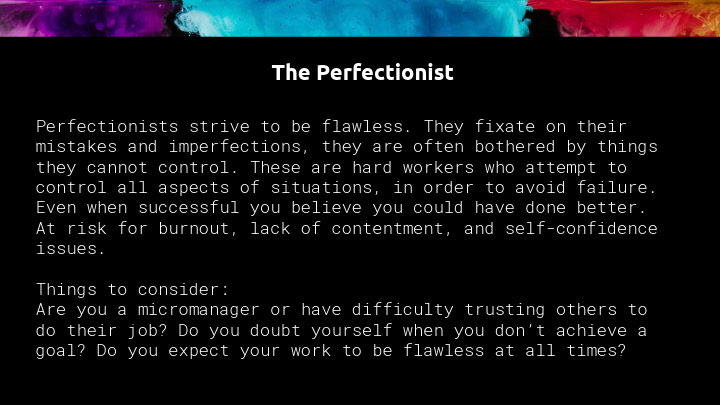 The Perfectionist

Perfectionists strive to be flawless. They fixate on their mistakes and imperfections, they are often bothered by things they cannot control. These are hard workers who attempt to control all aspects of situations, in order to avoid failure. Even when successful you believe you could have done better. At risk for burnout, lack of contentment, and self-confidence issues.

Things to consider:
Are you a micromanager or have difficulty trusting others to do their job? Do you doubt yourself when you don't achieve a goal? Do you expect your work to be flawless at all times?